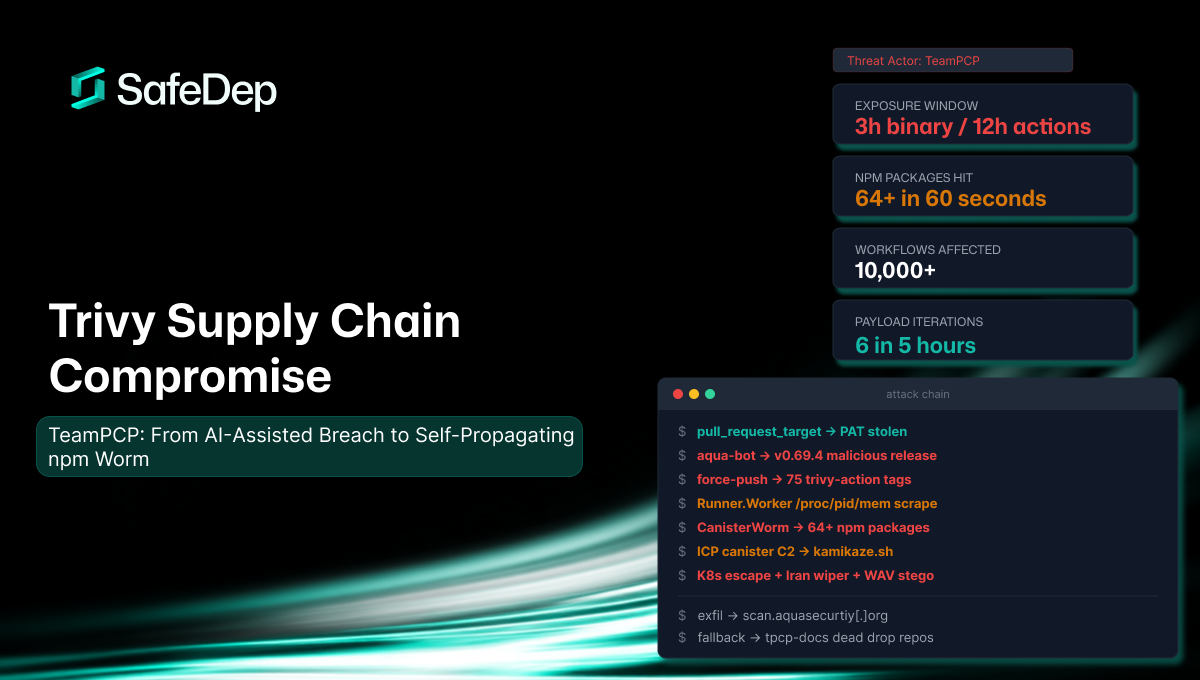 SafeDep

Trivy Supply Chain Compromise

TeamPCP: From AI-Assisted Breach to Self-Propagating npm Worm

Threat Actor: TeamPCP

EXPOSURE WINDOW
3h binary / 12h actions

NPM PACKAGES HIT
64+ in 60 seconds

WORKFLOWS AFFECTED
10,000+

PAYLOAD ITERATIONS
6 in 5 hours

attack chain

$ pull_request_target → PAT stolen
$ aqua-bot → v0.69.4 malicious release
$ force-push → 75 trivy-action tags
$ Runner.Worker /proc/pid/mem scrape
$ CanisterWorm → 64+ npm packages
$ ICP canister C2 → kamikaze.sh
$ K8s escape + Iran wiper + WAV stego

$ exfil → scan.aquasecurtiy[.]org
$ fallback → tpcp-docs dead drop repos